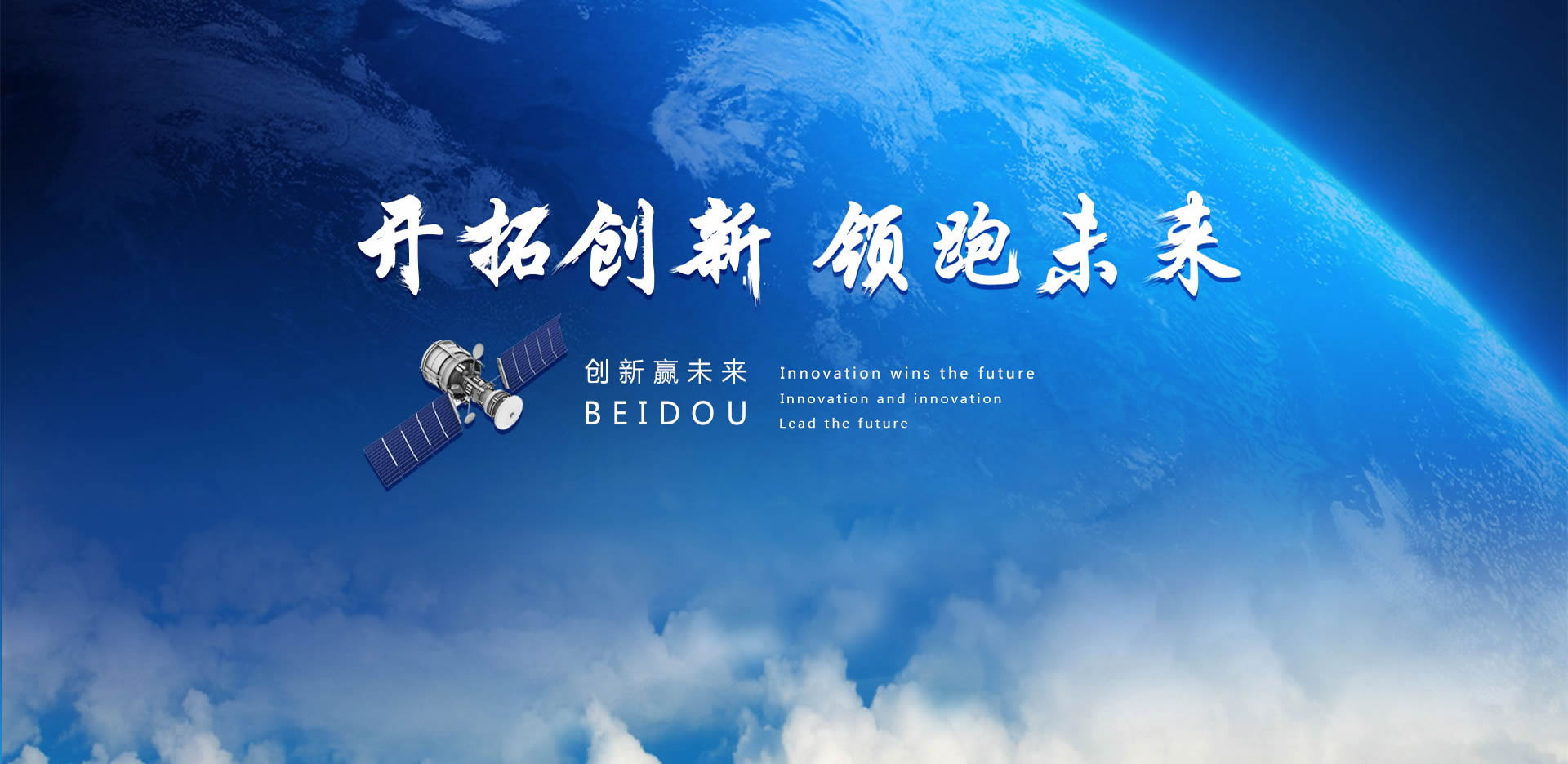 开拓创新 领跑未来

创新赢未来
BEIDOU

Innovation wins the future
Innovation and innovation
Lead the future